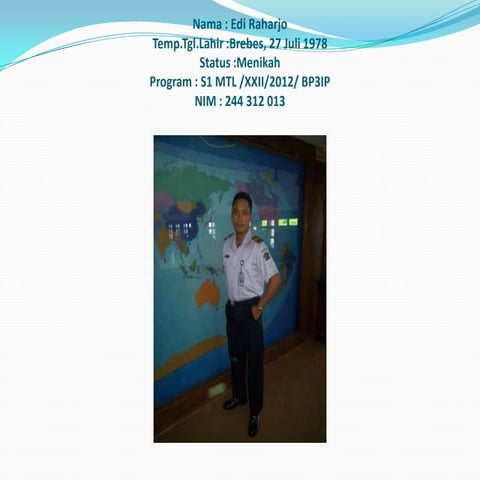 Nama : Edi Raharjo
Temp.Tgl.Lahir :Brebes, 27 Juli 1978
Status :Menikah
Program : S1 MTL /XXII/2012/ BP3IP
NIM : 244 312 013